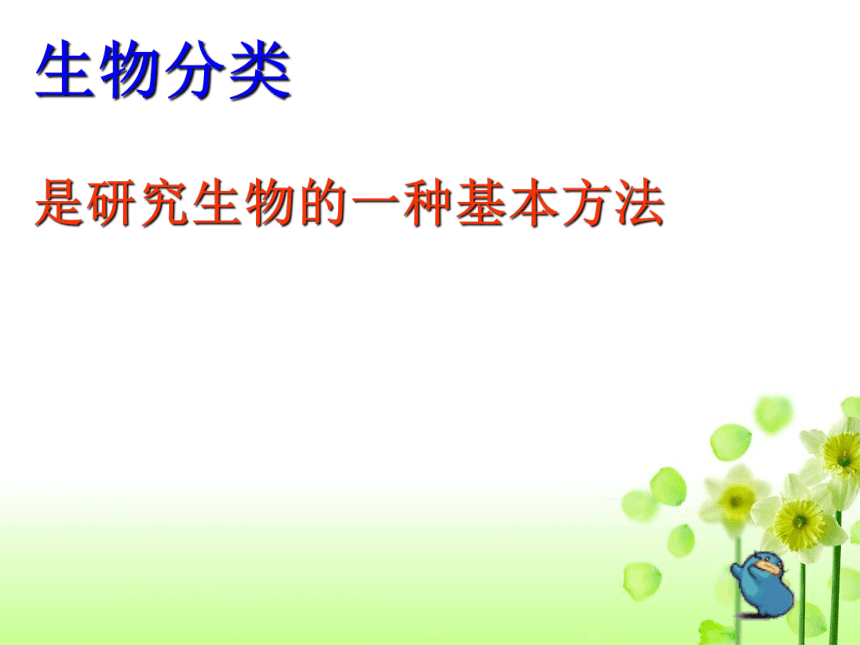 生物分类

是研究生物的一种基本方法